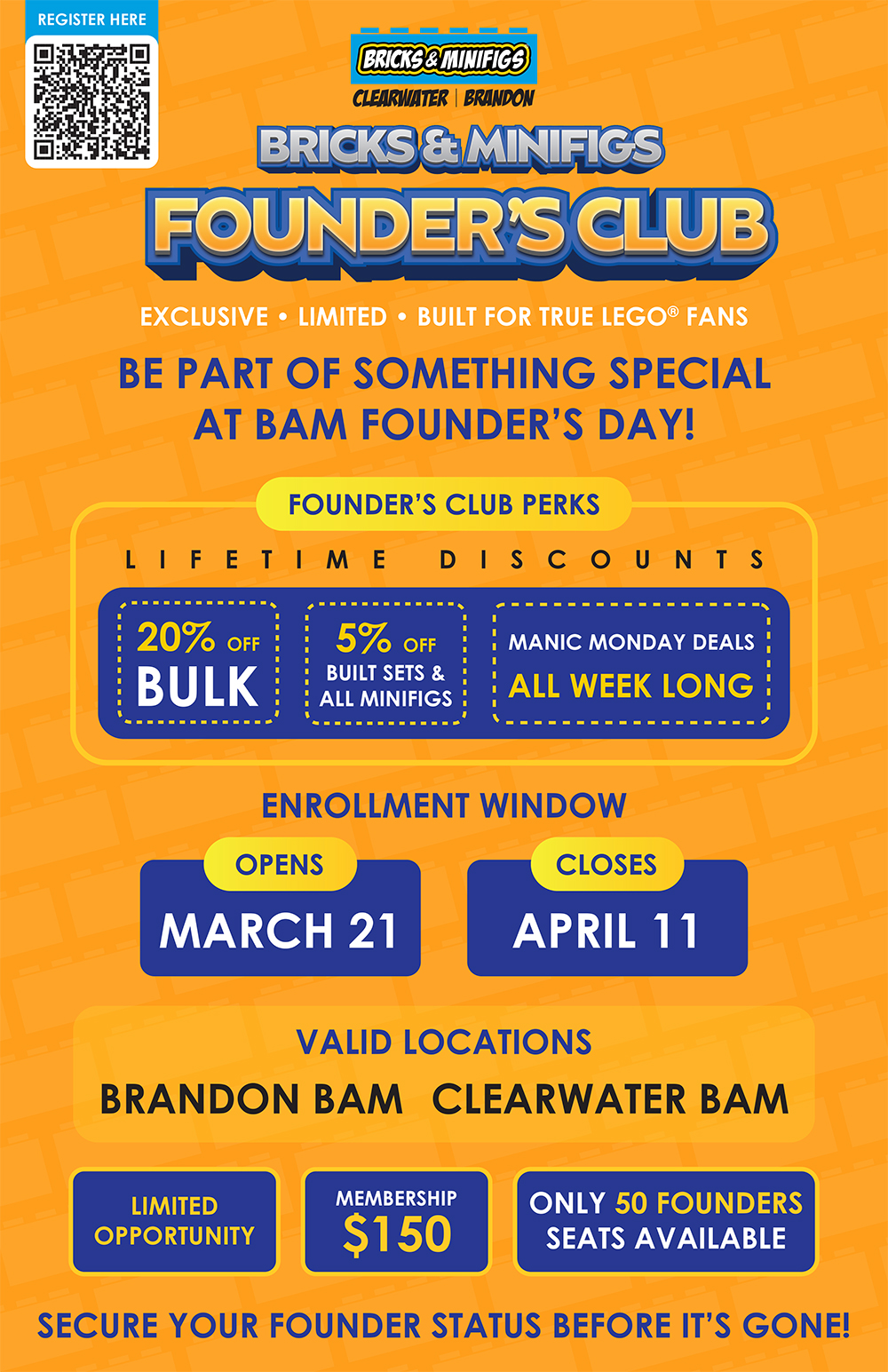 REGISTER HERE

BRICKS & MINIFIGS
CLEARWATER | BRANDON

BRICKS & MINIFIGS
FOUNDER'S CLUB

EXCLUSIVE • LIMITED • BUILT FOR TRUE LEGO® FANS

BE PART OF SOMETHING SPECIAL AT BAM FOUNDER'S DAY!

FOUNDER'S CLUB PERKS

LIFETIME DISCOUNTS

20% OFF BULK

5% OFF BUILT SETS & ALL MINIFIGS

MANIC MONDAY DEALS ALL WEEK LONG

ENROLLMENT WINDOW

OPENS
MARCH 21

CLOSES
APRIL 11

VALID LOCATIONS
BRANDON BAM CLEARWATER BAM

LIMITED OPPORTUNITY

MEMBERSHIP $150

ONLY 50 FOUNDERS SEATS AVAILABLE

SECURE YOUR FOUNDER STATUS BEFORE IT'S GONE!